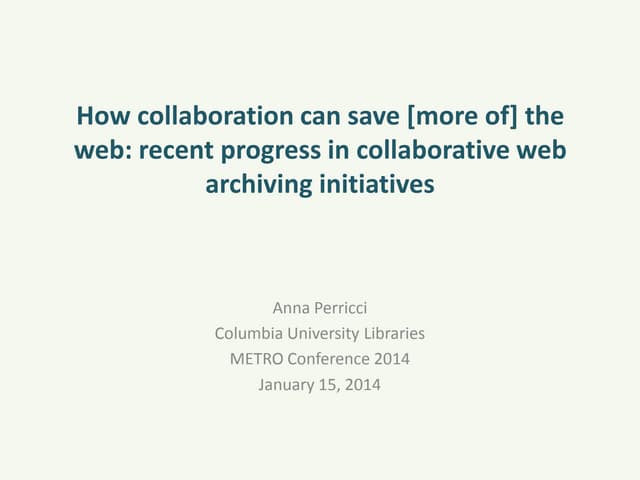 How collaboration can save [more of] the web: recent progress in collaborative web archiving initiatives

Anna Perricci
Columbia University Libraries
METRO Conference 2014
January 15, 2014